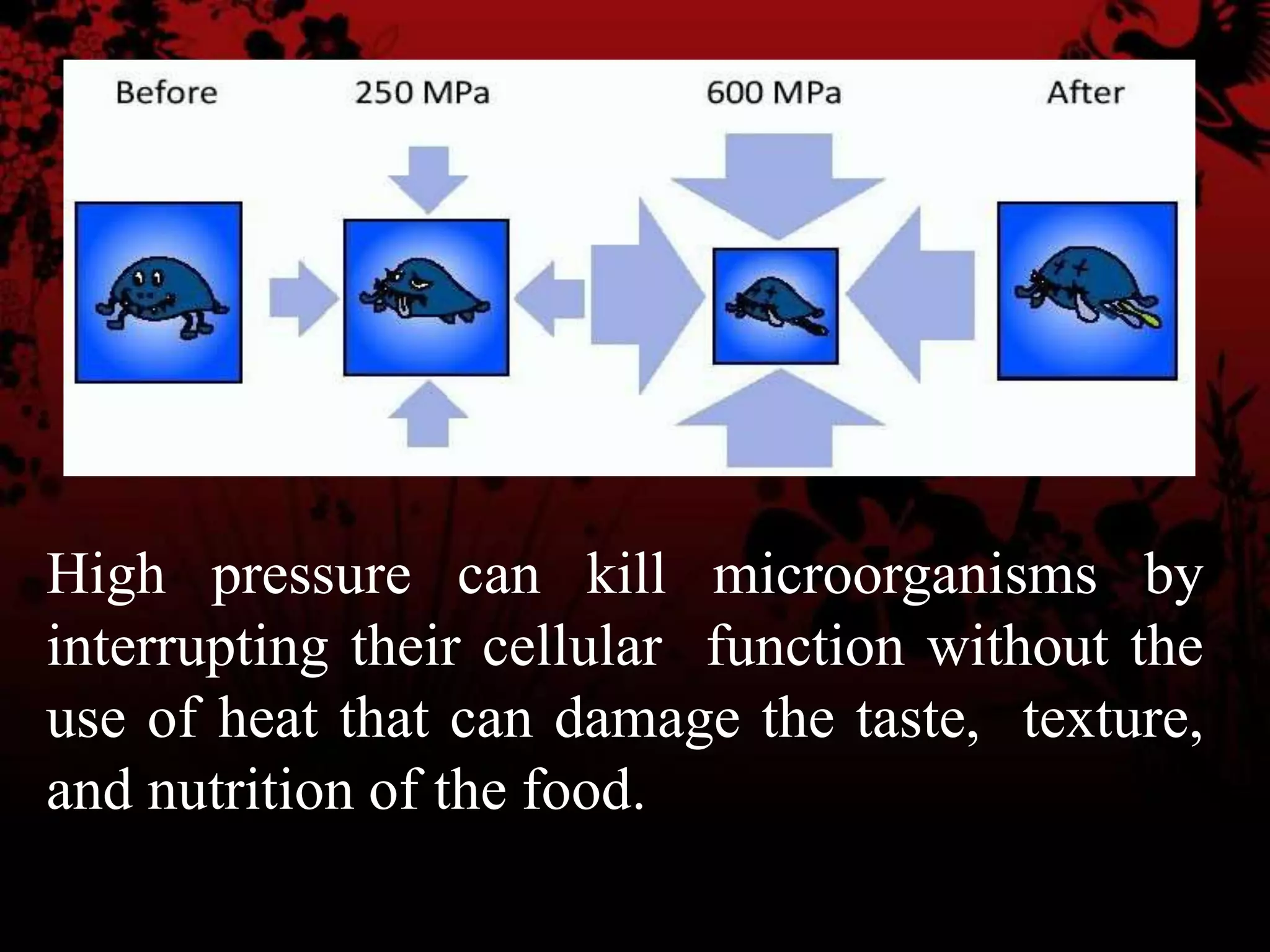 Before

250 MPa

600 MPa

After

High pressure can kill microorganisms by interrupting their cellular function without the use of heat that can damage the taste, texture, and nutrition of the food.